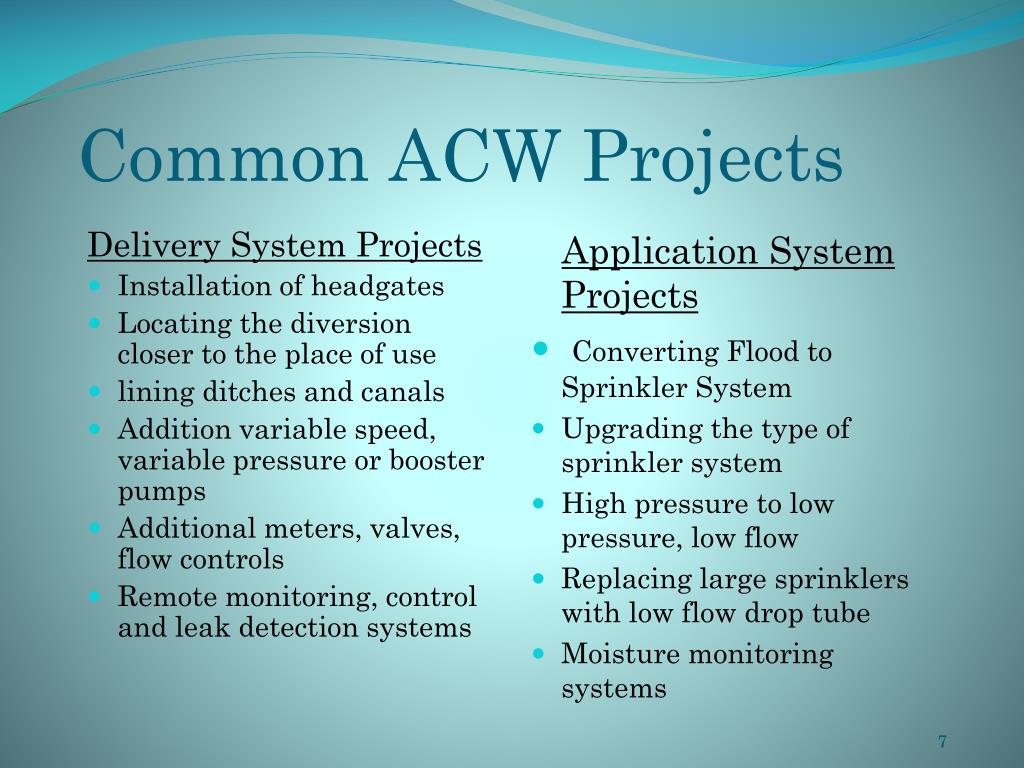 Common ACW Projects

Delivery System Projects

- Installation of headgates
- Locating the diversion closer to the place of use
- lining ditches and canals
- Addition variable speed, variable pressure or booster pumps
- Additional meters, valves, flow controls
- Remote monitoring, control and leak detection systems

Application System Projects

- Converting Flood to Sprinkler System
- Upgrading the type of sprinkler system
- High pressure to low pressure, low flow
- Replacing large sprinklers with low flow drop tube
- Moisture monitoring systems

7